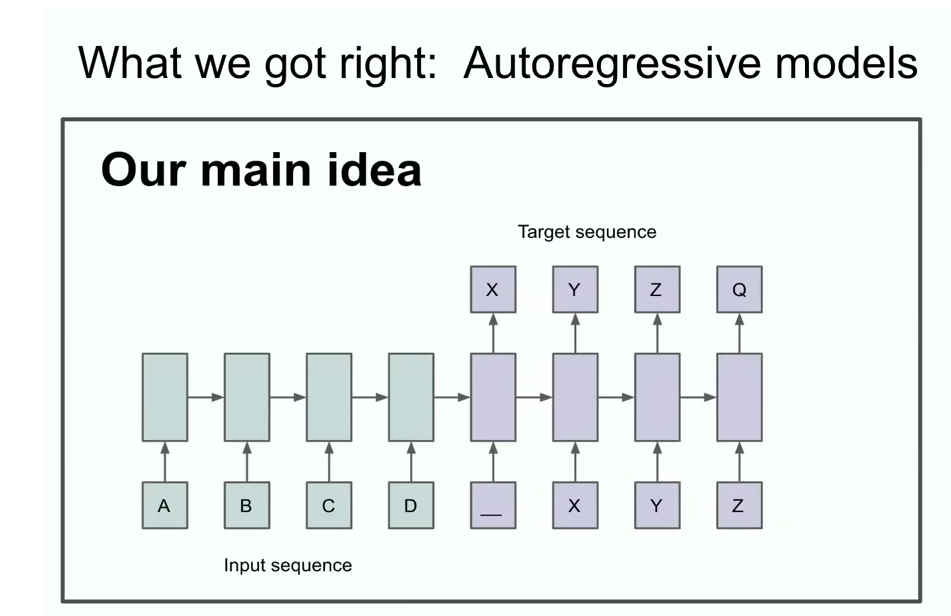 What we got right: Autoregressive models

Our main idea

Target sequence

X Y Z Q

A B C D __ X Y Z

Input sequence